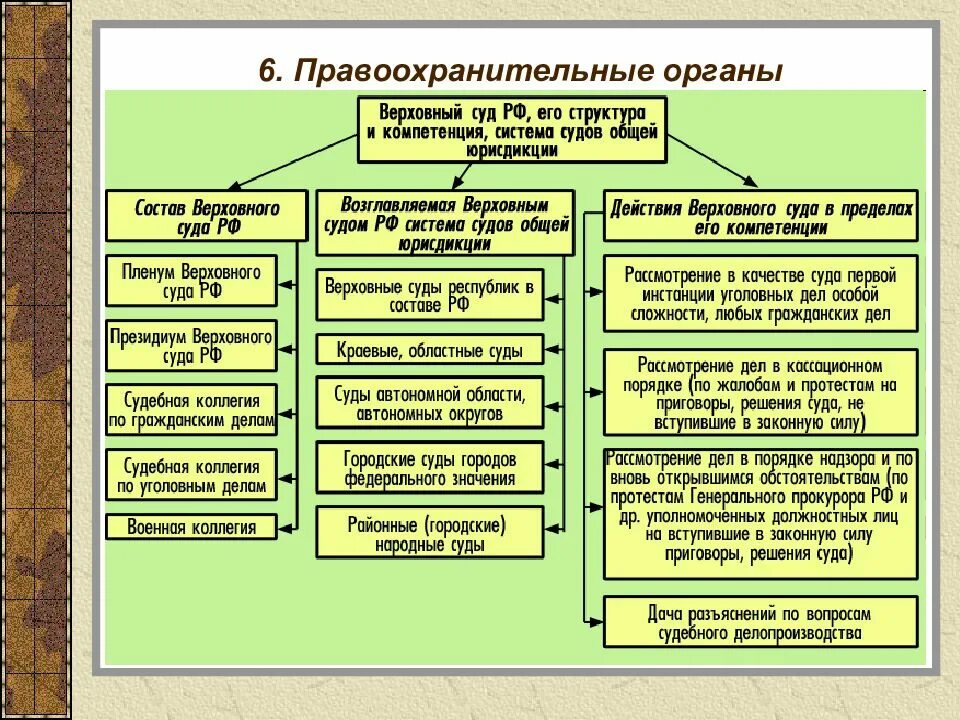 6. Правоохранительные органы

Верховный суд РФ, его структура и компетенция, система судов общей юрисдикции

Состав Верховного суда РФ

Пленум Верховного суда РФ

Президиум Верховного суда РФ

Судебная коллегия по гражданским делам

Судебная коллегия по уголовным делам

Военная коллегия

Возглавляемая Верховным судом РФ система судов общей юрисдикции

Верховные суды республик в составе РФ

Краевые, областные суды

Суды автономной области, автономных округов

Городские суды городов федерального значения

Районные (городские) народные суды

Действия Верховного суда в пределах его компетенции

Рассмотрение в качестве суда первой инстанции уголовных дел особой сложности, любых гражданских дел

Рассмотрение дел в кассационном порядке (по жалобам и протестам на приговоры, решения суда, не вступившие в законную силу)

Рассмотрение дел в порядке надзора и по вновь открывшимся обстоятельствам (по протестам Генерального прокурора РФ и др. уполномоченных должностных лиц на вступившие в законную силу приговоры, решения суда)

Дача разъяснений по вопросам судебного делопроизводства